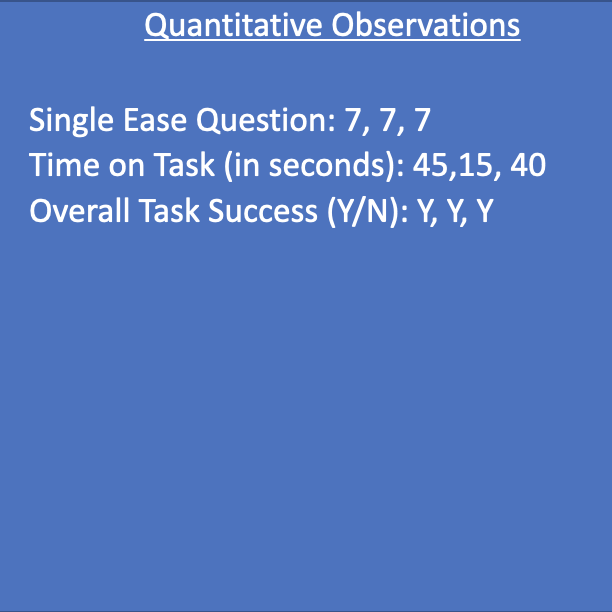 Quantitative Observations

Single Ease Question: 7, 7, 7
Time on Task (in seconds): 45,15, 40
Overall Task Success (Y/N): Y, Y, Y